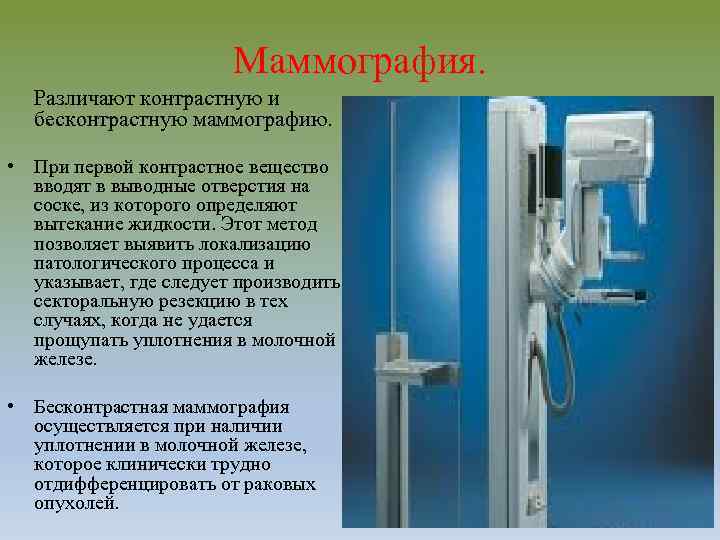 Маммография.

Различают контрастную и бесконтрастную маммографию.

• При первой контрастное вещество вводят в выводные отверстия на соске, из которого определяют вытекание жидкости. Этот метод позволяет выявить локализацию патологического процесса и указывает, где следует производить секторальную резекцию в тех случаях, когда не удается прощупать уплотнения в молочной железе.

• Бесконтрастная маммография осуществляется при наличии уплотнении в молочной железе, которое клинически трудно отдифференцировать от раковых опухолей.